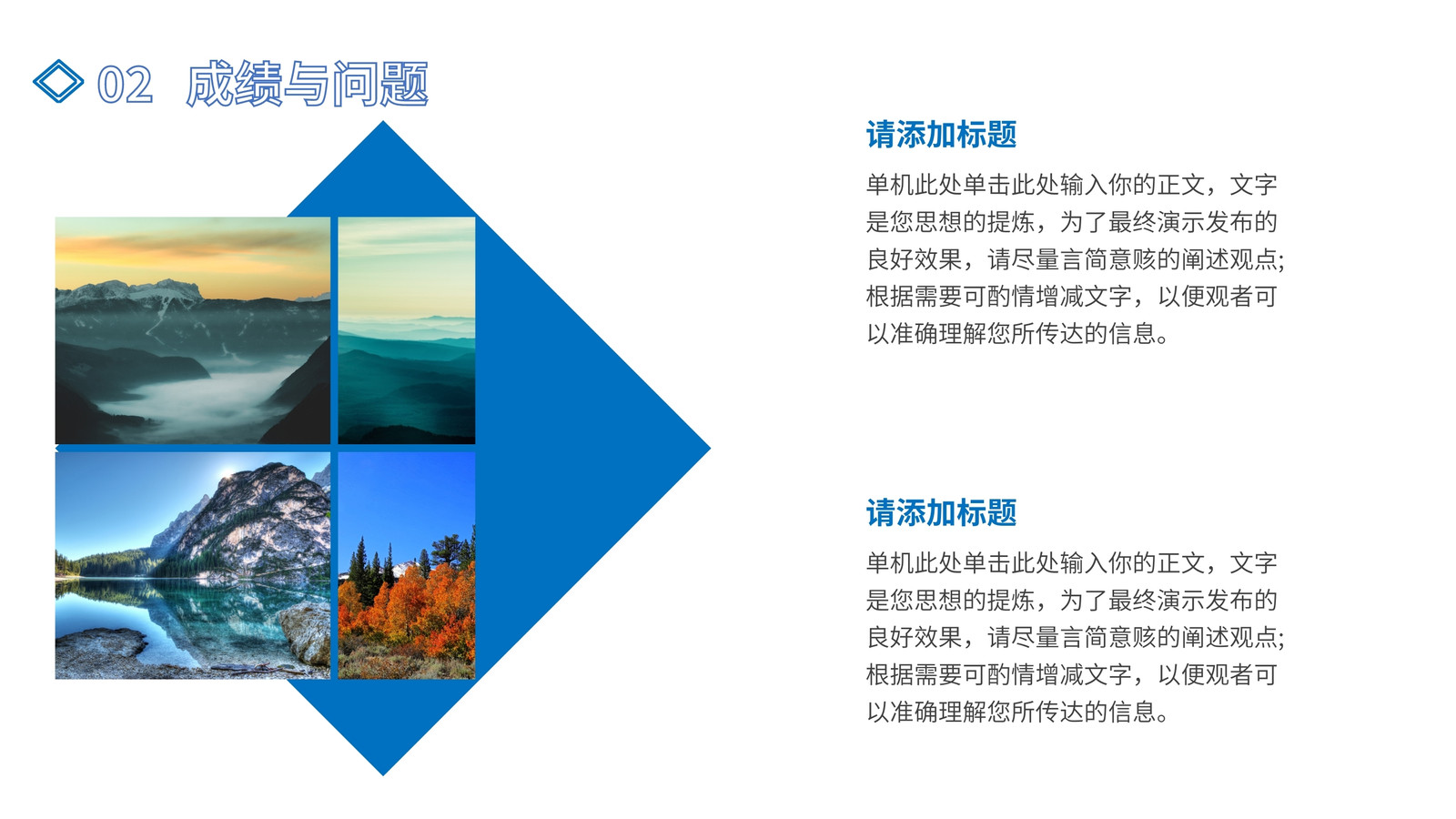 02 成绩与问题

请添加标题

单机此处单击此处输入你的正文，文字是您思想的提炼，为了最终演示发布的良好效果，请尽量言简意赅的阐述观点;根据需要可酌情增减文字，以便观者可以准确理解您所传达的信息。

请添加标题

单机此处单击此处输入你的正文，文字是您思想的提炼，为了最终演示发布的良好效果，请尽量言简意赅的阐述观点;根据需要可酌情增减文字，以便观者可以准确理解您所传达的信息。